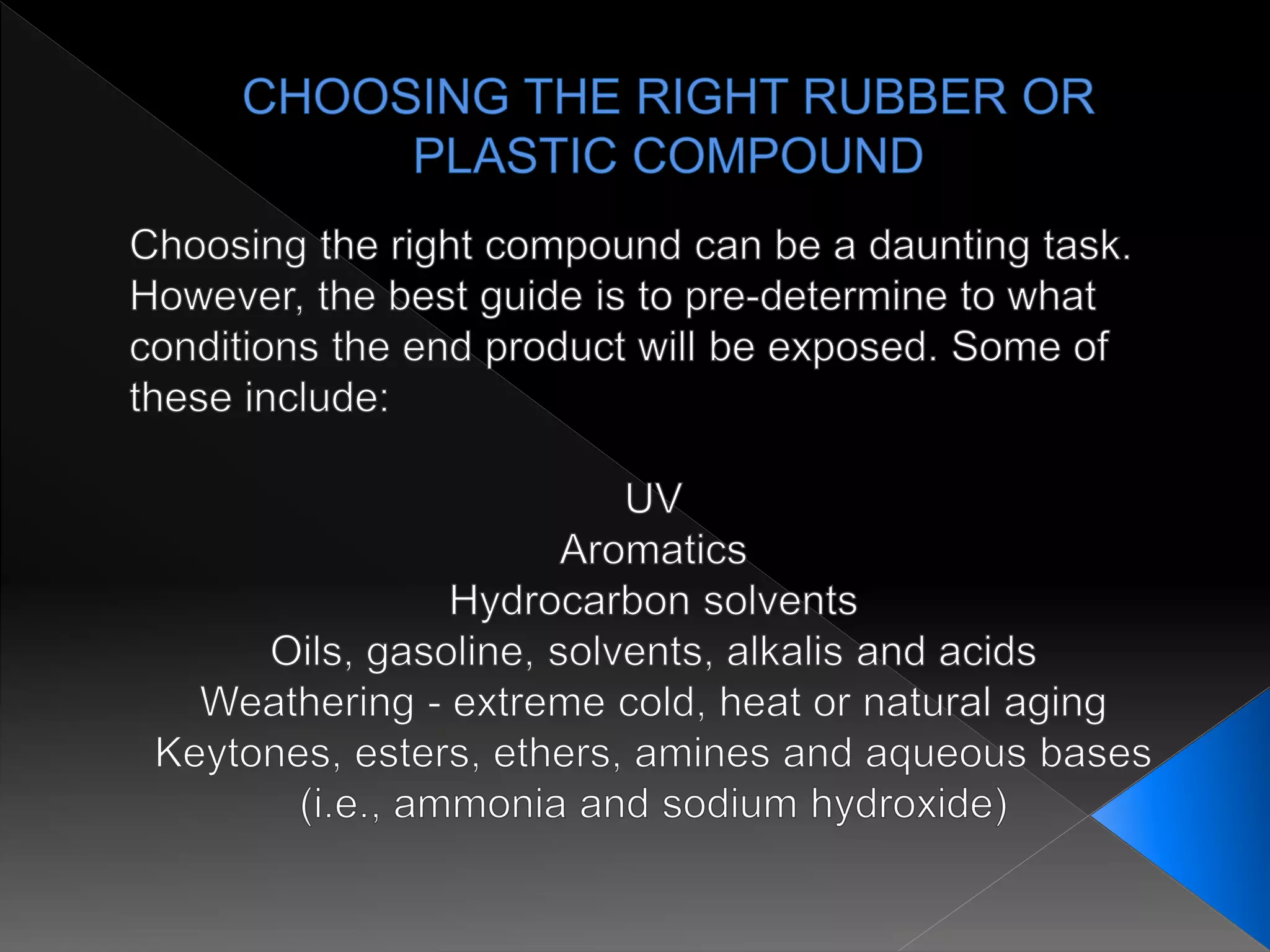 CHOOSING THE RIGHT RUBBER OR PLASTIC COMPOUND

Choosing the right compound can be a daunting task. However, the best guide is to pre-determine to what conditions the end product will be exposed. Some of these include:

UV
Aromatics
Hydrocarbon solvents
Oils, gasoline, solvents, alkalis and acids
Weathering - extreme cold, heat or natural aging
Keytones, esters, ethers, amines and aqueous bases (i.e., ammonia and sodium hydroxide)